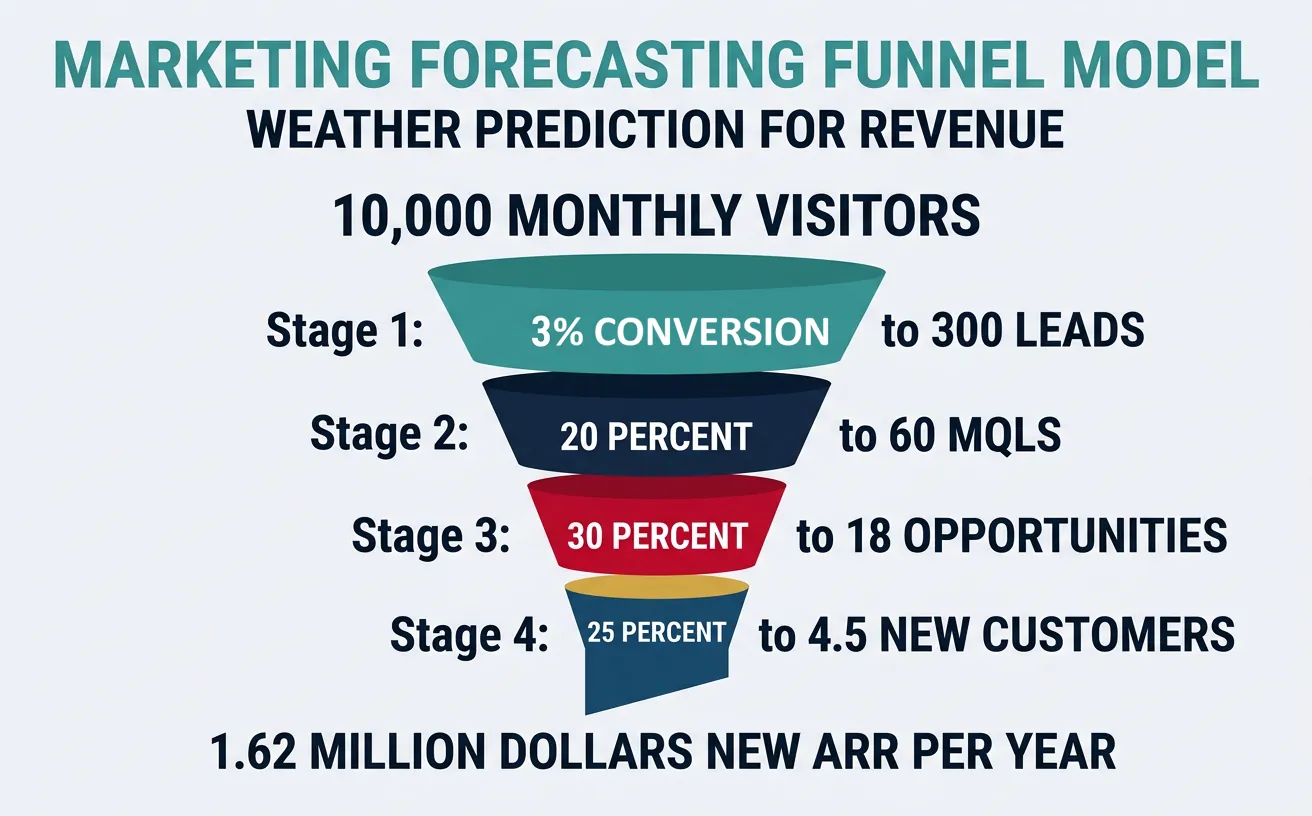 MARKETING FORECASTING FUNNEL MODEL
WEATHER PREDICTION FOR REVENUE

10,000 MONTHLY VISITORS

Stage 1: 3% CONVERSION to 300 LEADS

Stage 2: 20 PERCENT to 60 MQLS

Stage 3: 30 PERCENT to 18 OPPORTUNITIES

Stage 4: 25 PERCENT to 4.5 NEW CUSTOMERS

1.62 MILLION DOLLARS NEW ARR PER YEAR